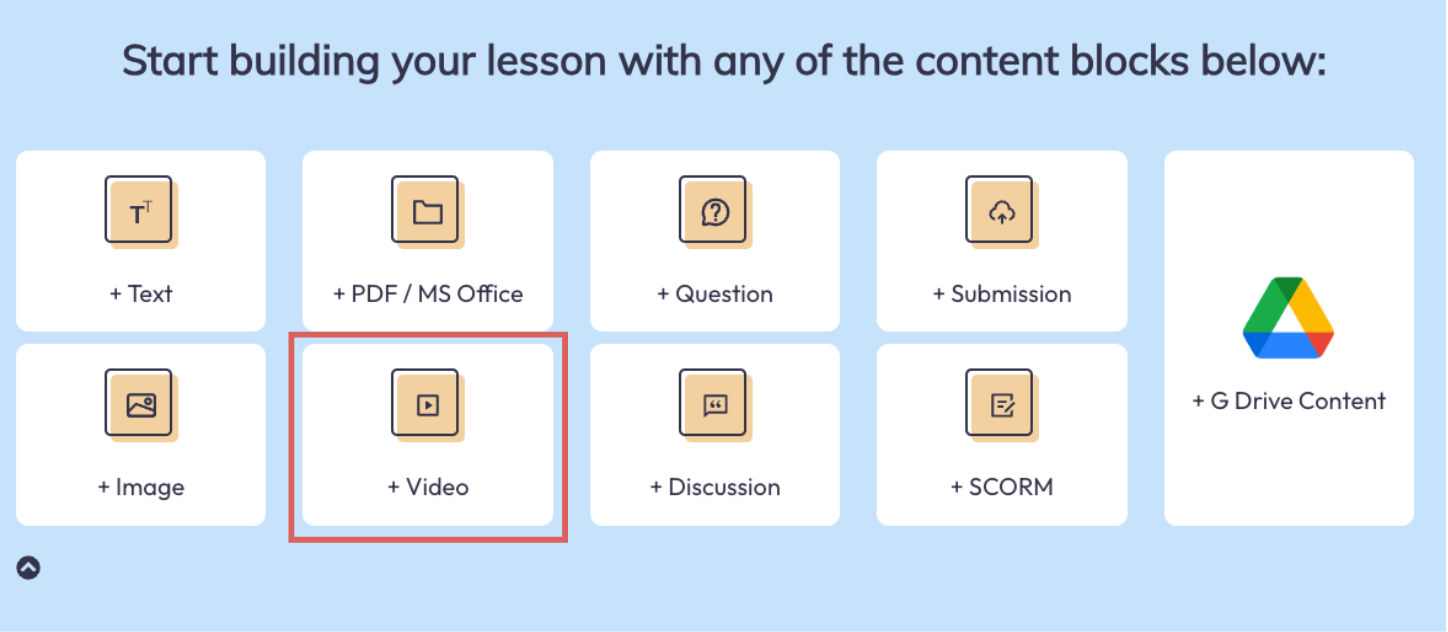 Start building your lesson with any of the content blocks below:

+ Text

+ PDF / MS Office

+ Question

+ Submission

+ G Drive Content

+ Image

+ Video

+ Discussion

+ SCORM